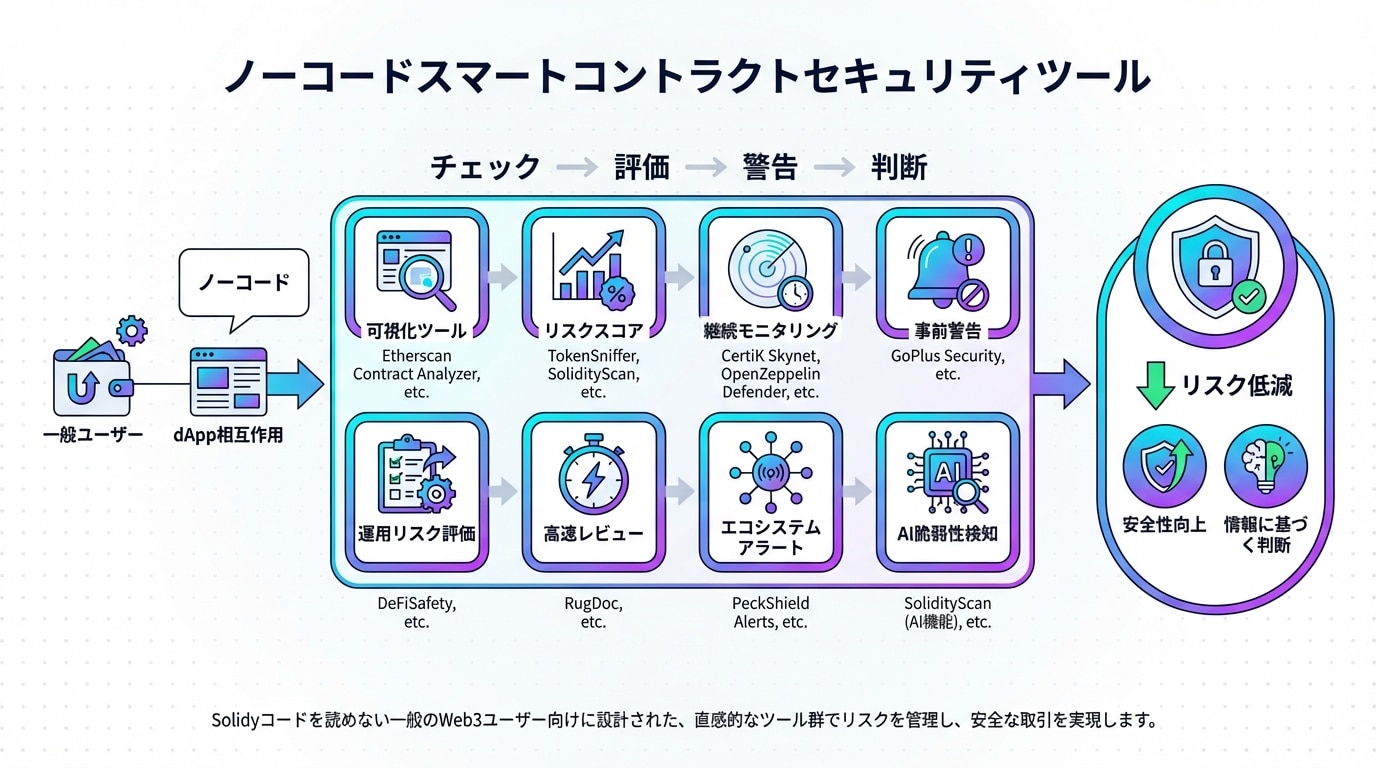 ノーコードスマートコントラクトセキュリティツール

チェック → 評価 → 警告 → 判断

ノーコード

一般ユーザー

dApp相互作用

可視化ツール
Etherscan Contract Analyzer, etc.

リスクスコア
TokenSniffer, SolidityScan, etc.

継続モニタリング
CertiK Skynet, OpenZeppelin Defender, etc.

事前警告
GoPlus Security, etc.

運用リスク評価
DeFiSafety, etc.

高速レビュー
RugDoc, etc.

エコシステムアラート
PeckShield Alerts, etc.

AI脆弱性検知
SolidityScan (AI機能), etc.

リスク低減

安全性向上

情報に基づく判断

Solidyコードを読めない一般のWeb3ユーザー向けに設計された、直感的なツール群でリスクを管理し、安全な取引を実現します。